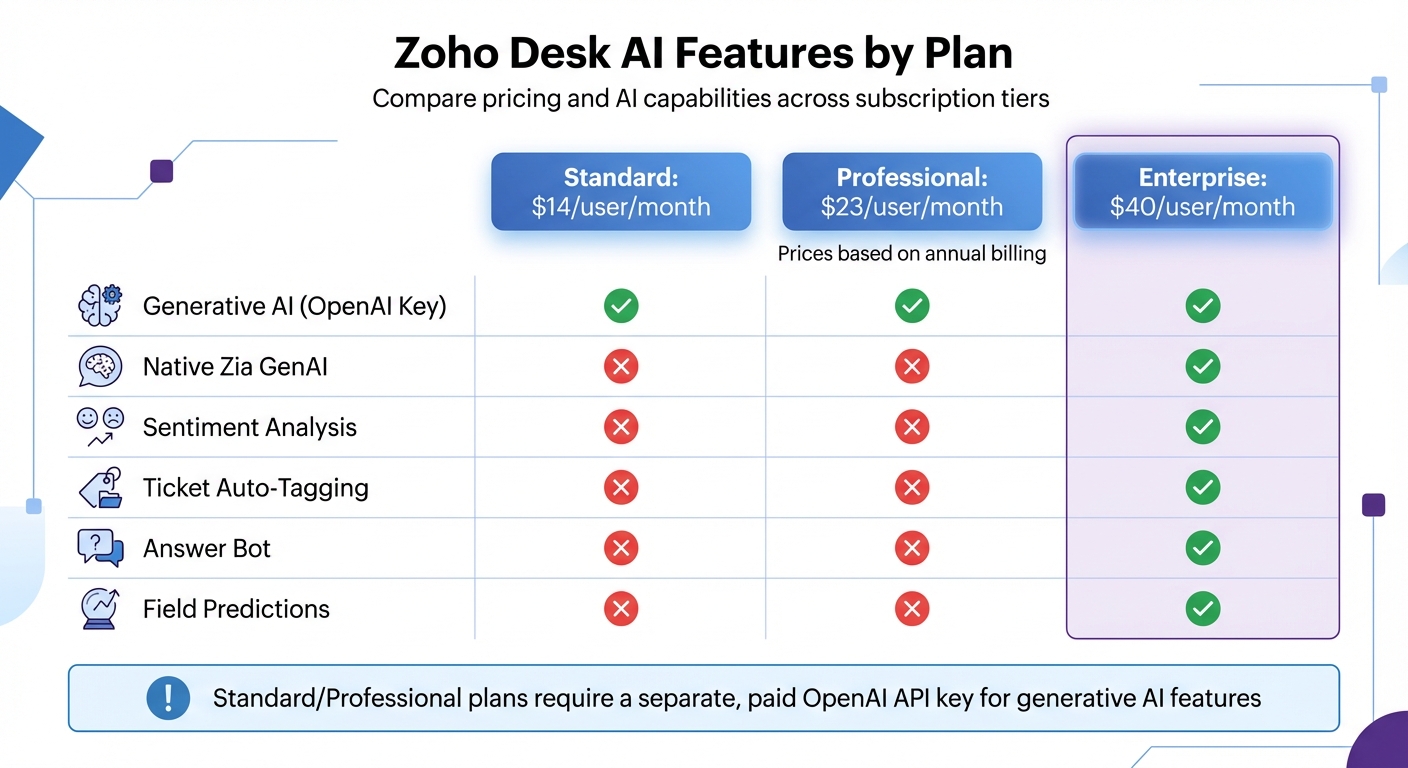 Zoho Desk AI Features by Plan

Compare pricing and AI capabilities across subscription tiers

| | Standard: $14/user/month | Professional: $23/user/month | Enterprise: $40/user/month |
|---|---|---|---|
| Generative AI (OpenAI Key) | ✓ | ✓ | ✓ |
| Native Zia GenAI | ✗ | ✗ | ✓ |
| Sentiment Analysis | ✗ | ✗ | ✓ |
| Ticket Auto-Tagging | ✗ | ✗ | ✓ |
| Answer Bot | ✗ | ✗ | ✓ |
| Field Predictions | ✗ | ✗ | ✓ |

Prices based on annual billing

! Standard/Professional plans require a separate, paid OpenAI API key for generative AI features